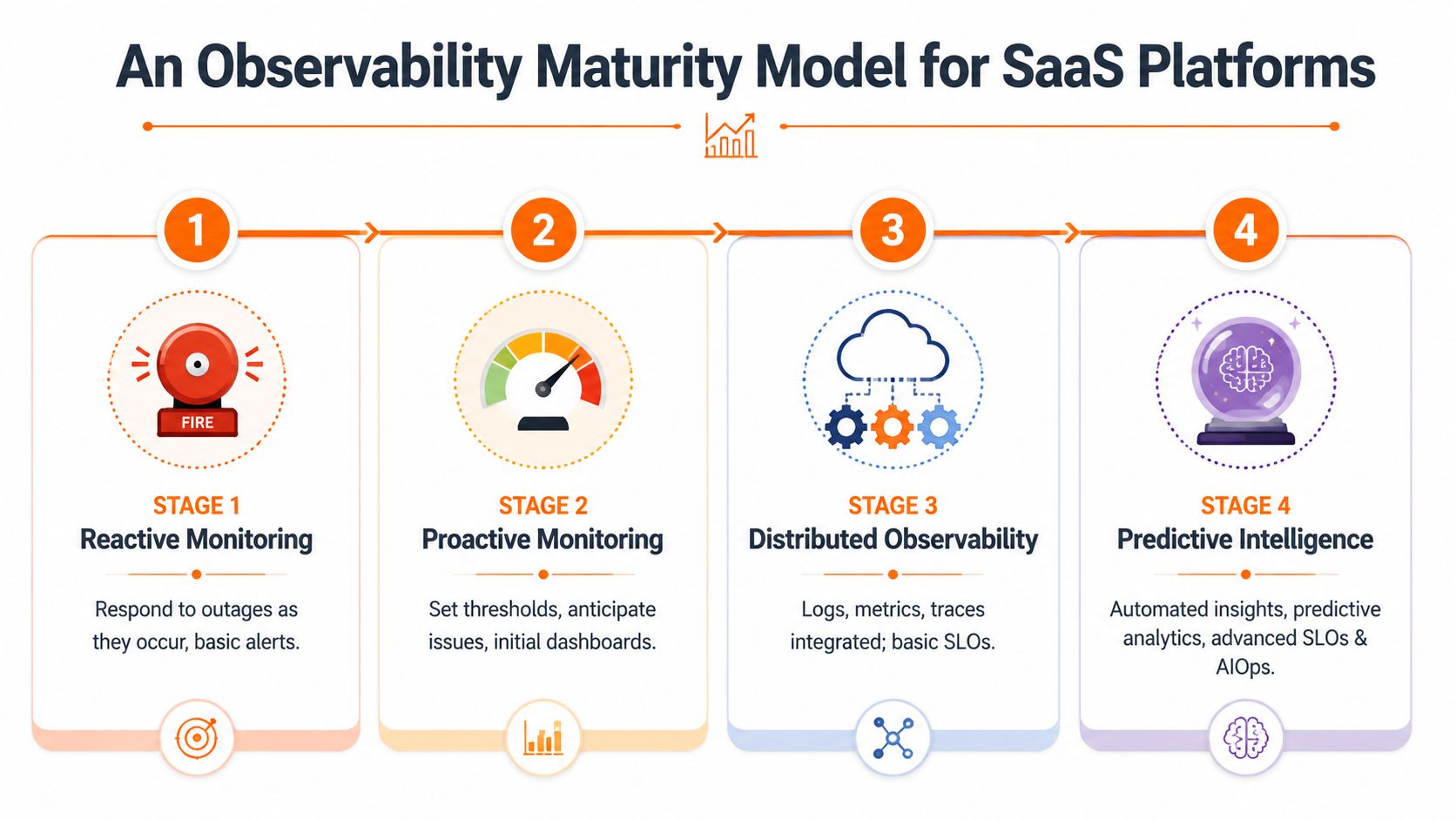 An Observability Maturity Model for SaaS Platforms

1

FIRE

STAGE 1
Reactive Monitoring

Respond to outages as they occur, basic alerts.

2

STAGE 2
Proactive Monitoring

Set thresholds, anticipate issues, initial dashboards.

3

STAGE 3
Distributed Observability

Logs, metrics, traces integrated; basic SLOs.

4

STAGE 4
Predictive Intelligence

Automated insights, predictive analytics, advanced SLOs & AIOps.